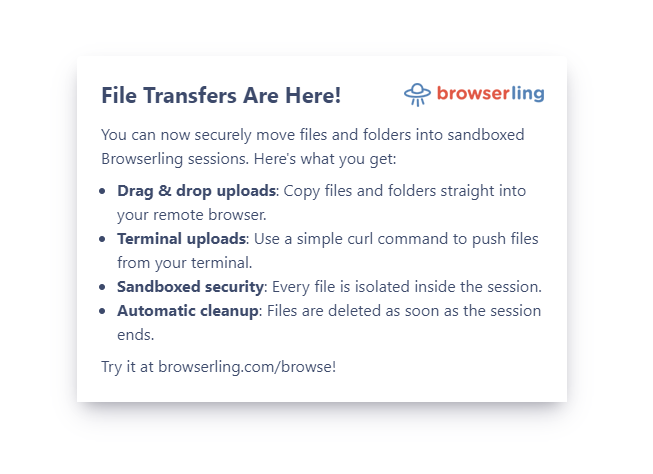 File Transfers Are Here!

browserling

You can now securely move files and folders into sandboxed Browserling sessions. Here's what you get:

• Drag & drop uploads: Copy files and folders straight into your remote browser.
• Terminal uploads: Use a simple curl command to push files from your terminal.
• Sandboxed security: Every file is isolated inside the session.
• Automatic cleanup: Files are deleted as soon as the session ends.

Try it at browserling.com/browse!